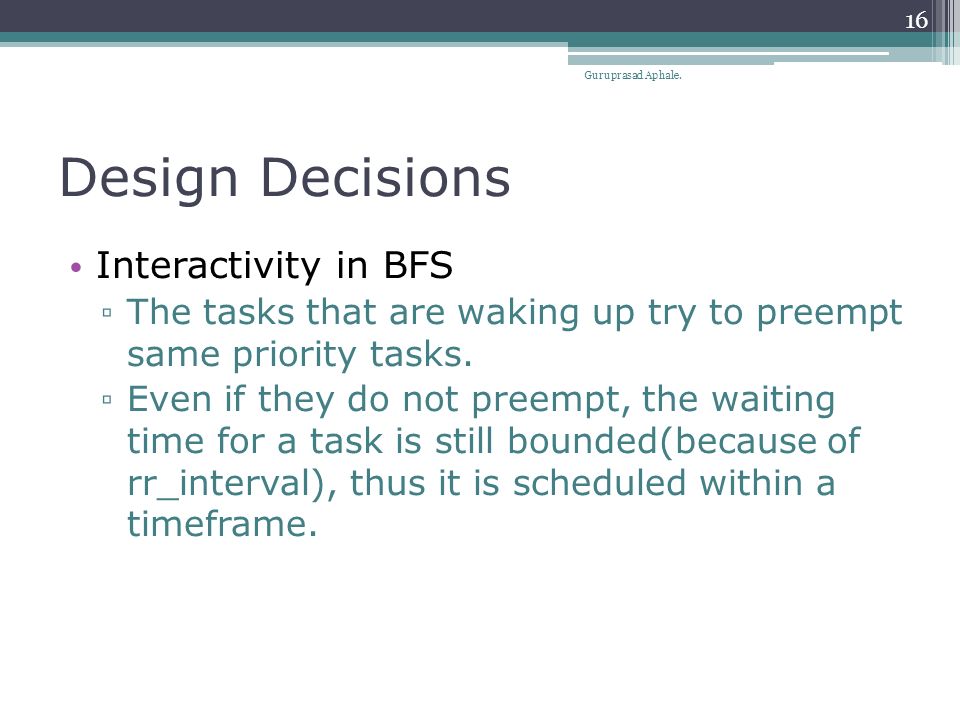 16

Guruprasad Aphale.

Design Decisions

• Interactivity in BFS
▫ The tasks that are waking up try to preempt same priority tasks.
▫ Even if they do not preempt, the waiting time for a task is still bounded(because of rr_interval), thus it is scheduled within a timeframe.